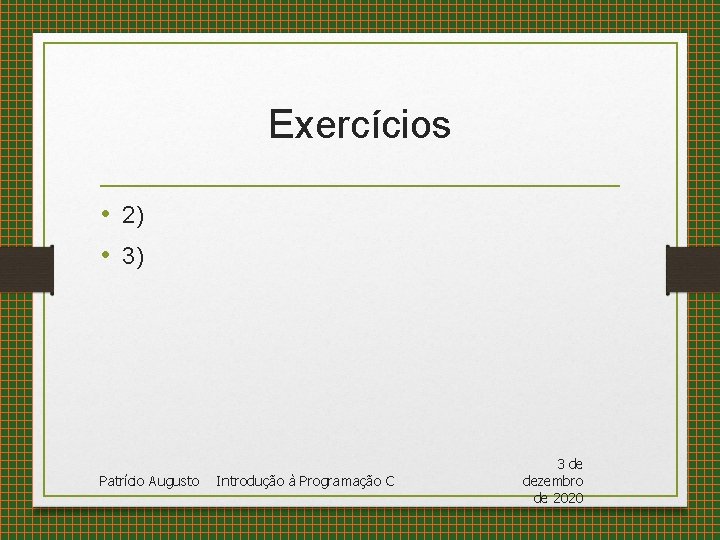 Exercícios

• 2)
• 3)

Patrício Augusto Introdução à Programação C

3 de
dezembro
de 2020